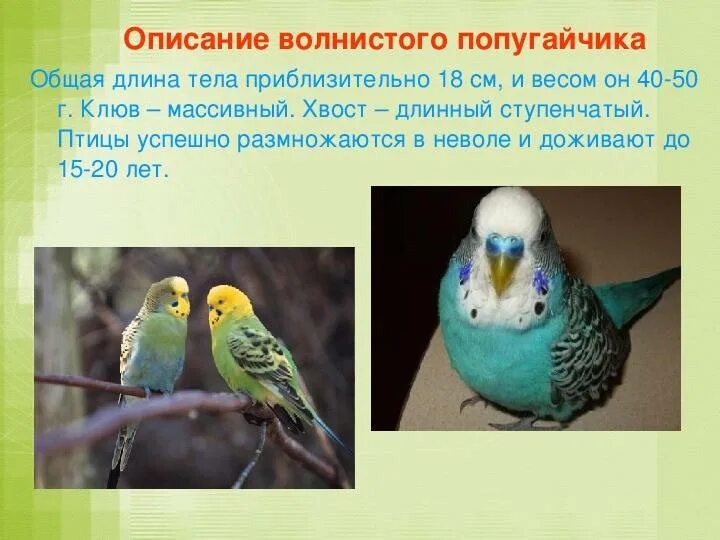 Описание волнистого попугайчика

Общая длина тела приблизительно 18 см, и весом он 40-50 г. Клюв – массивный. Хвост – длинный ступенчатый. Птицы успешно размножаются в неволе и доживают до 15-20 лет.